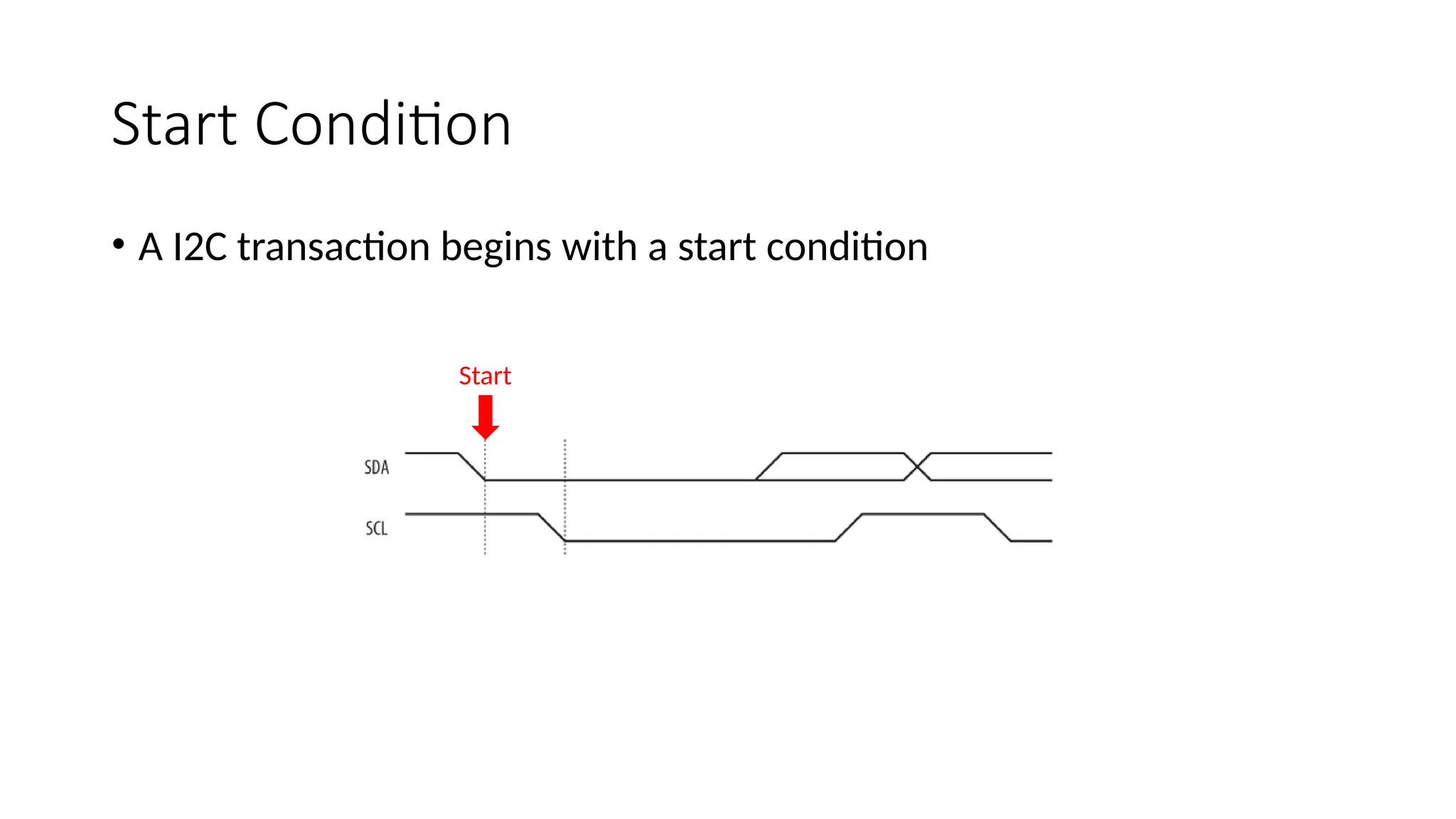 Start Condition

• A I2C transaction begins with a start condition

Start

SDA

SCL